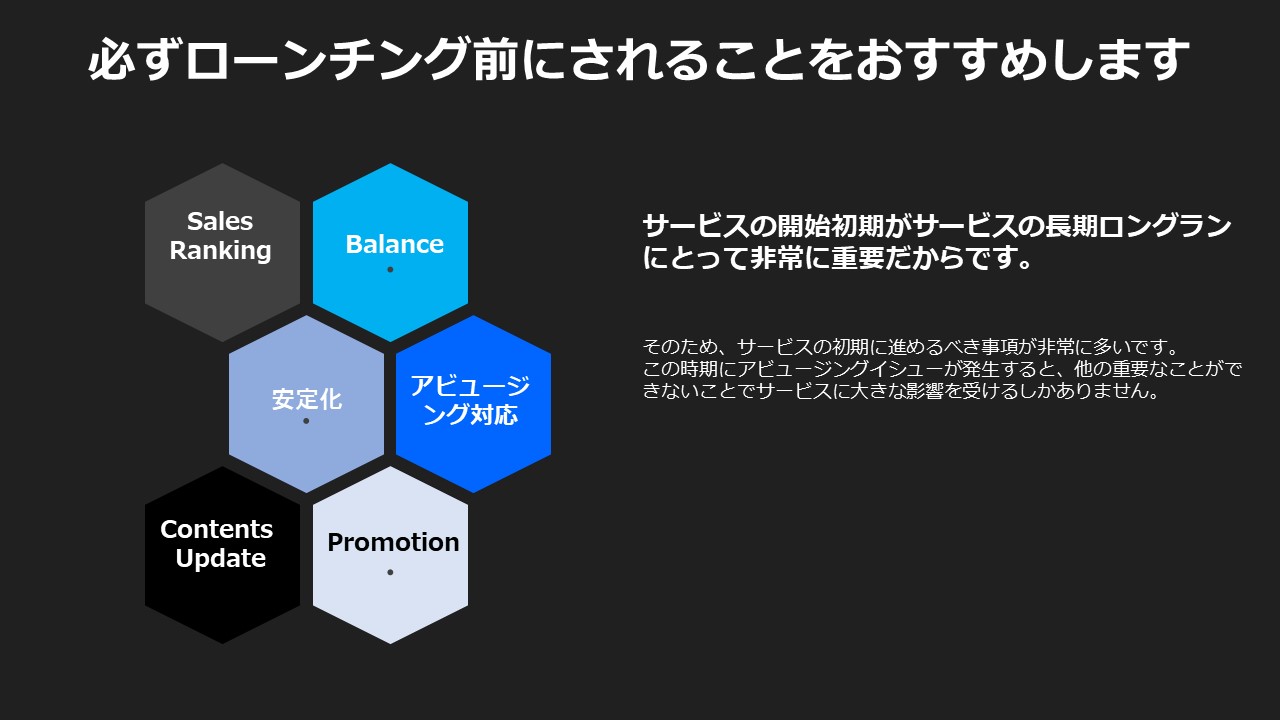 必ずローンチング前にされることをおすすめします

Sales Ranking

Balance

安定化

アビュージング対応

Contents Update

Promotion

サービスの開始初期がサービスの長期ロングランにとって非常に重要だからです。

そのため、サービスの初期に進めるべき事項が非常に多いです。
この時期にアビュージングイシューが発生すると、他の重要なことができないことでサービスに大きな影響を受けるしかありません。